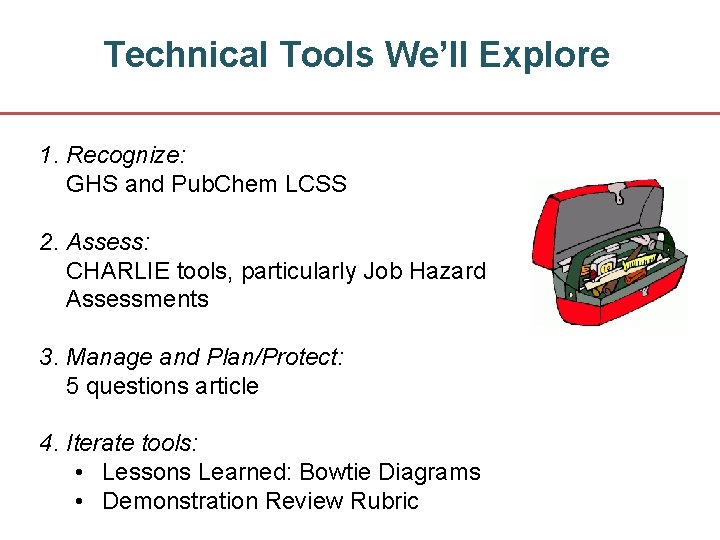 Technical Tools We'll Explore

1. Recognize:
GHS and PubChem LCSS

2. Assess:
CHARLIE tools, particularly Job Hazard Assessments

3. Manage and Plan/Protect:
5 questions article

4. Iterate tools:
• Lessons Learned: Bowtie Diagrams
• Demonstration Review Rubric